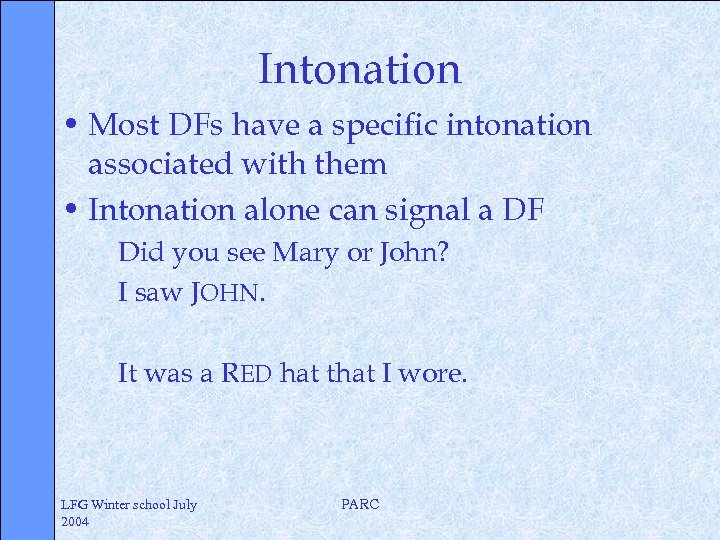 Intonation

• Most DFs have a specific intonation associated with them

• Intonation alone can signal a DF

Did you see Mary or John?

I saw JOHN.

It was a RED hat that I wore.

LFG Winter school July 2004

PARC